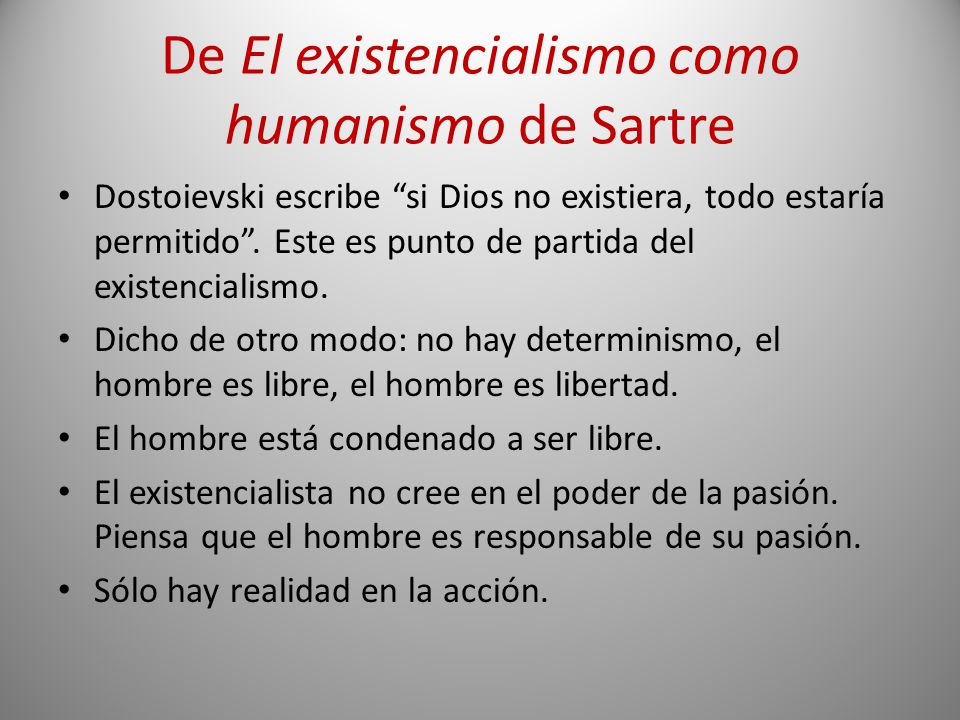 De El existencialismo como humanismo de Sartre

• Dostoievski escribe “si Dios no existiera, todo estaría permitido”. Este es punto de partida del existencialismo.
• Dicho de otro modo: no hay determinismo, el hombre es libre, el hombre es libertad.
• El hombre está condenado a ser libre.
• El existencialista no cree en el poder de la pasión. Piensa que el hombre es responsable de su pasión.
• Sólo hay realidad en la acción.